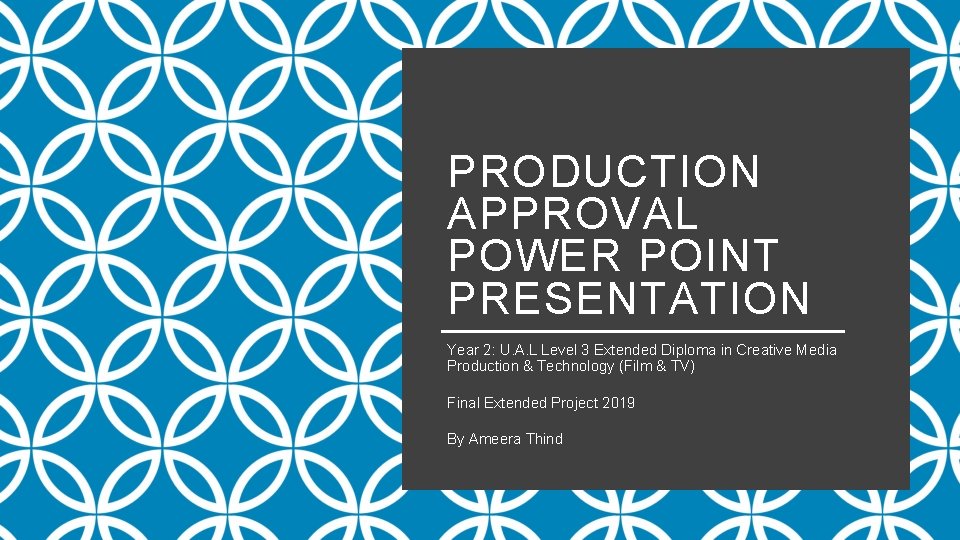 PRODUCTION APPROVAL POWER POINT PRESENTATION

Year 2: U.A.L Level 3 Extended Diploma in Creative Media Production & Technology (Film & TV)

Final Extended Project 2019

By Ameera Thind